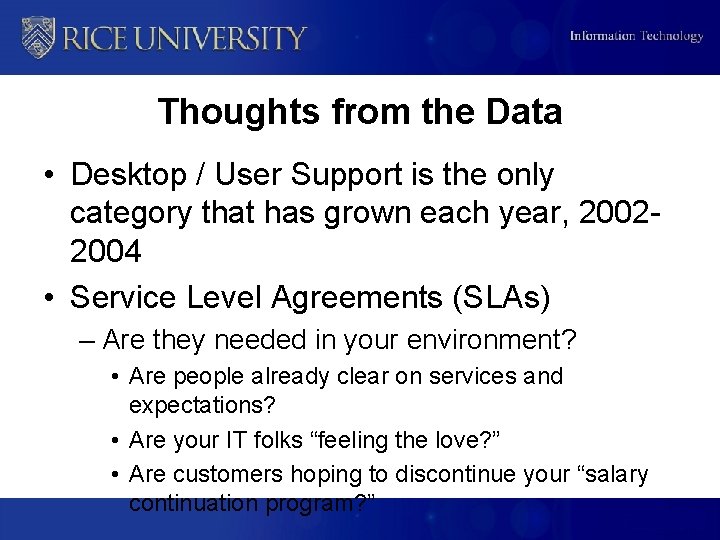 RICE UNIVERSITY

Information Technology

Thoughts from the Data

• Desktop / User Support is the only category that has grown each year, 2002-2004

• Service Level Agreements (SLAs)

– Are they needed in your environment?

• Are people already clear on services and expectations?

• Are your IT folks “feeling the love?”

• Are customers hoping to discontinue your “salary continuation program?”